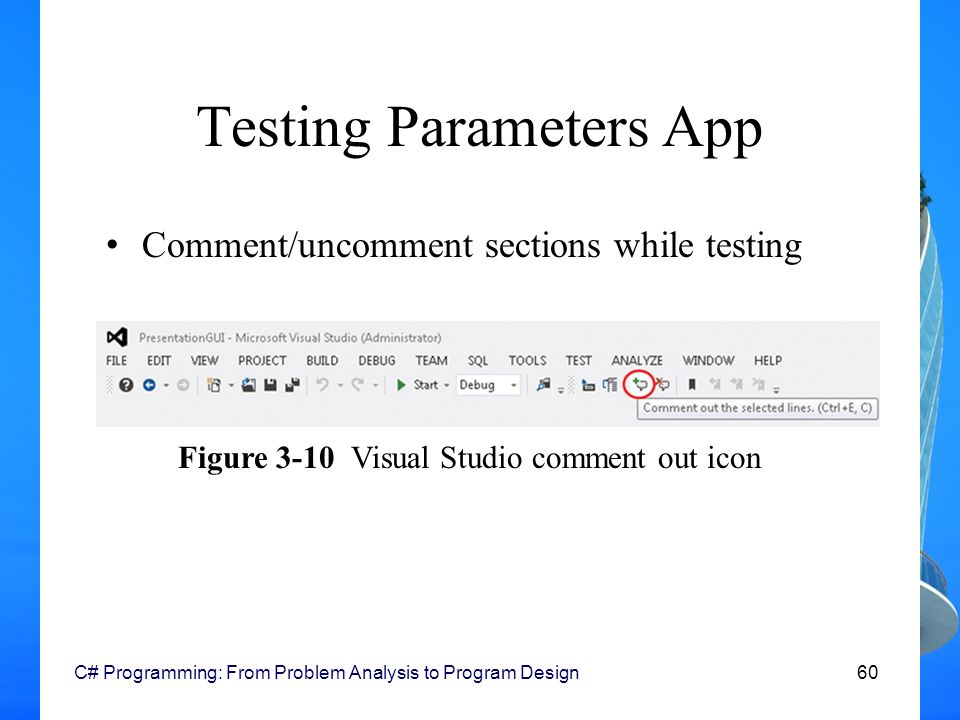 Testing Parameters App

• Comment/uncomment sections while testing

PresentationGUI - Microsoft Visual Studio (Administrator)

FILE EDIT VIEW PROJECT BUILD DEBUG TEAM SQL TOOLS TEST ANALYZE WINDOW HELP

Start Debug

Comment out the selected lines. (Ctrl+E, C)

**Figure 3-10** Visual Studio comment out icon

C# Programming: From Problem Analysis to Program Design

60